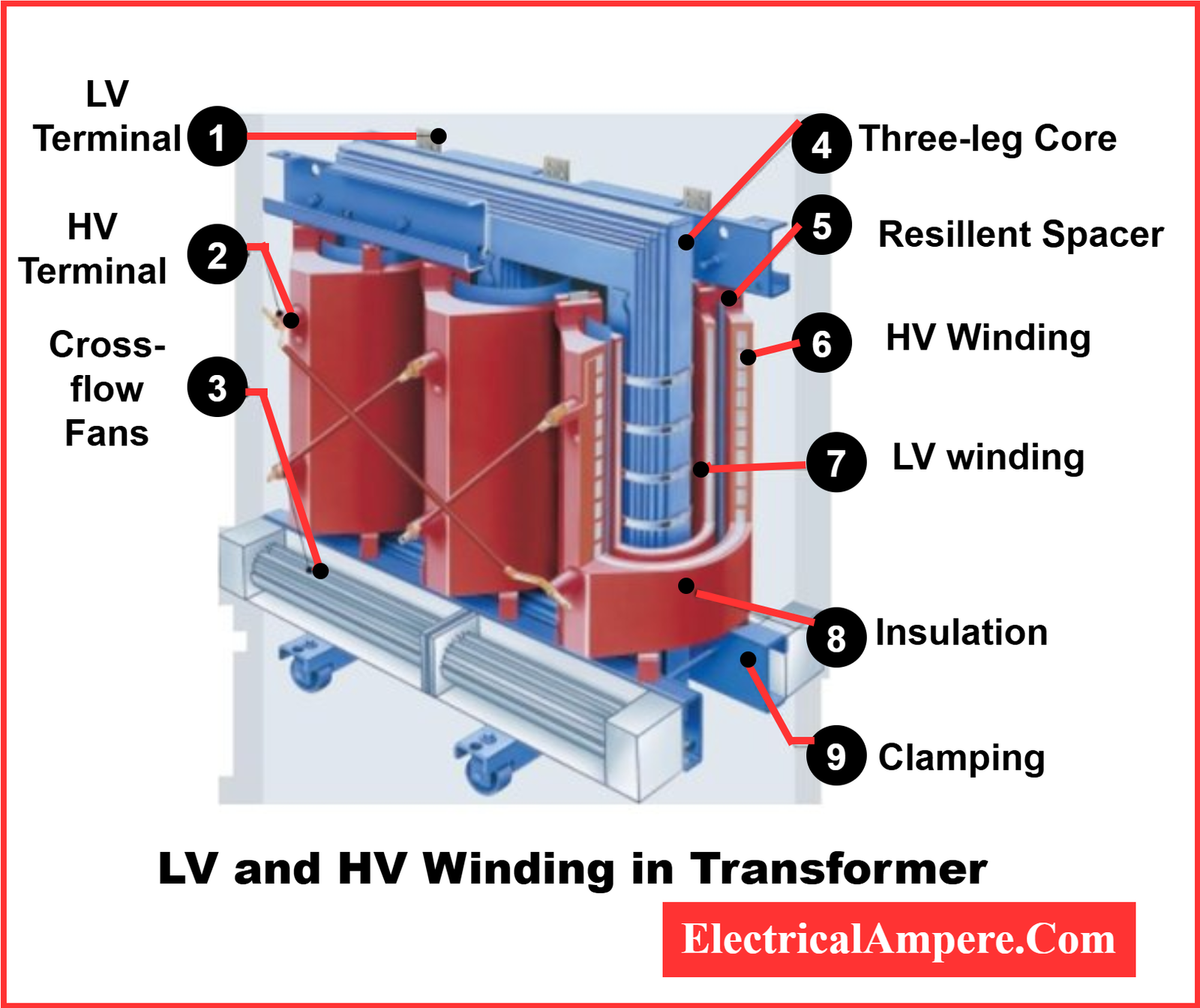 LV Terminal 1

HV Terminal 2

Cross-flow Fans 3

4 Three-leg Core

5 Resillent Spacer

6 HV Winding

7 LV winding

8 Insulation

9 Clamping

LV and HV Winding in Transformer

ElectricalAmpere.Com